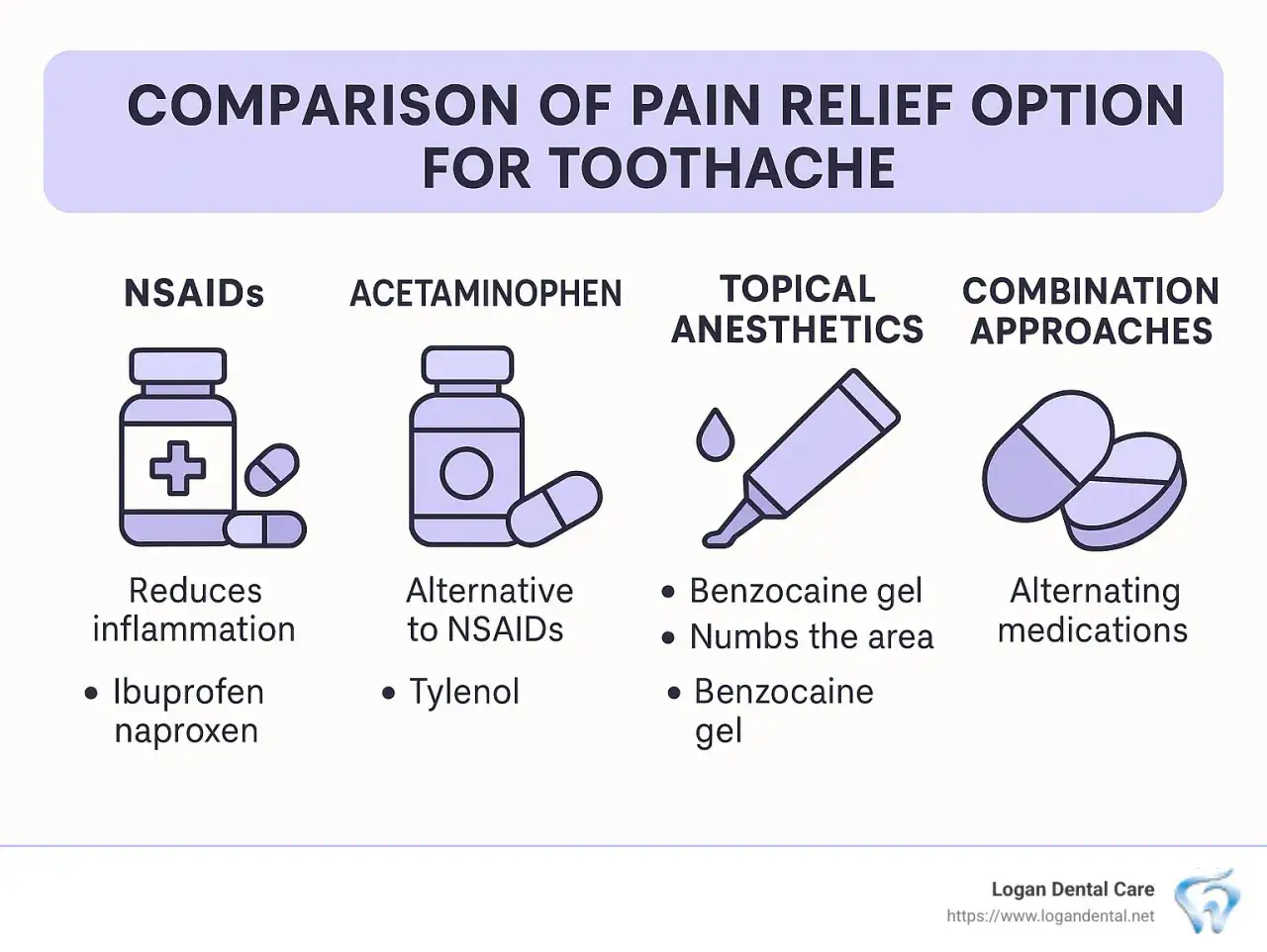 COMPARISON OF PAIN RELIEF OPTION FOR TOOTHACHE

NSAIDs

Reduces inflammation

• Ibuprofen naproxen

ACETAMINOPHEN

Alternative to NSAIDs

• Tylenol

TOPICAL ANESTHETICS

• Benzocaine gel
• Numbs the area
• Benzocaine gel

COMBINATION APPROACHES

Alternating medications

Logan Dental Care
https://www.logandental.net